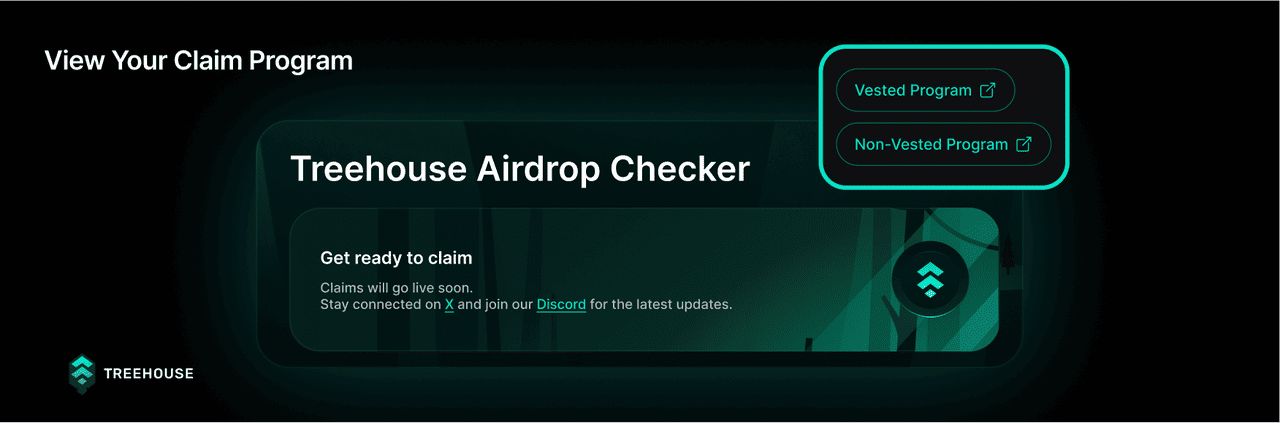 View Your Claim Program

Vested Program

Non-Vested Program

Treehouse Airdrop Checker

Get ready to claim

Claims will go live soon.
Stay connected on X and join our Discord for the latest updates.

TREEHOUSE